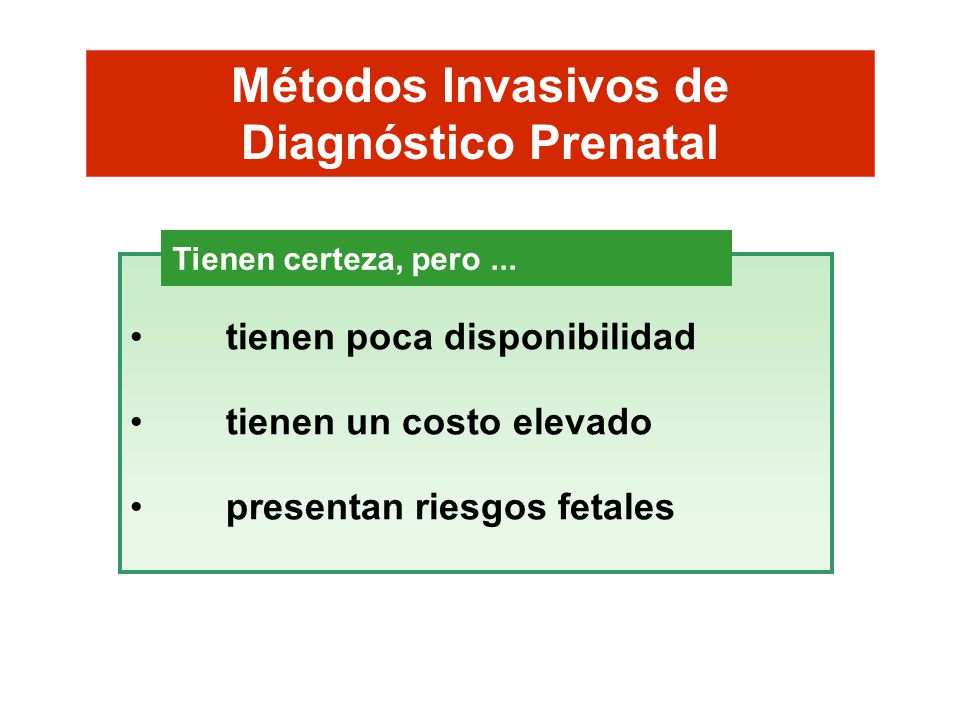 Métodos Invasivos de Diagnóstico Prenatal

Tienen certeza, pero ...

• tienen poca disponibilidad

• tienen un costo elevado

• presentan riesgos fetales